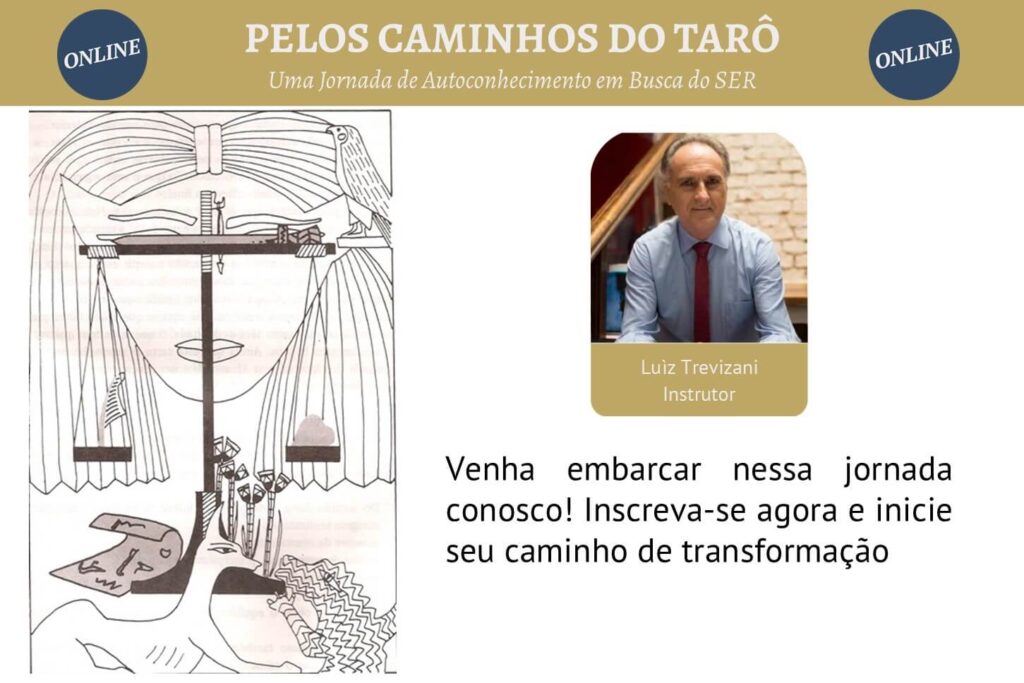 ONLINE

PELOS CAMINHOS DO TARÔ

Uma Jornada de Autoconhecimento em Busca do SER

ONLINE

Luìz Trevizani
Instrutor

Venha embarcar nessa jornada conosco! Inscreva-se agora e inicie seu caminho de transformação